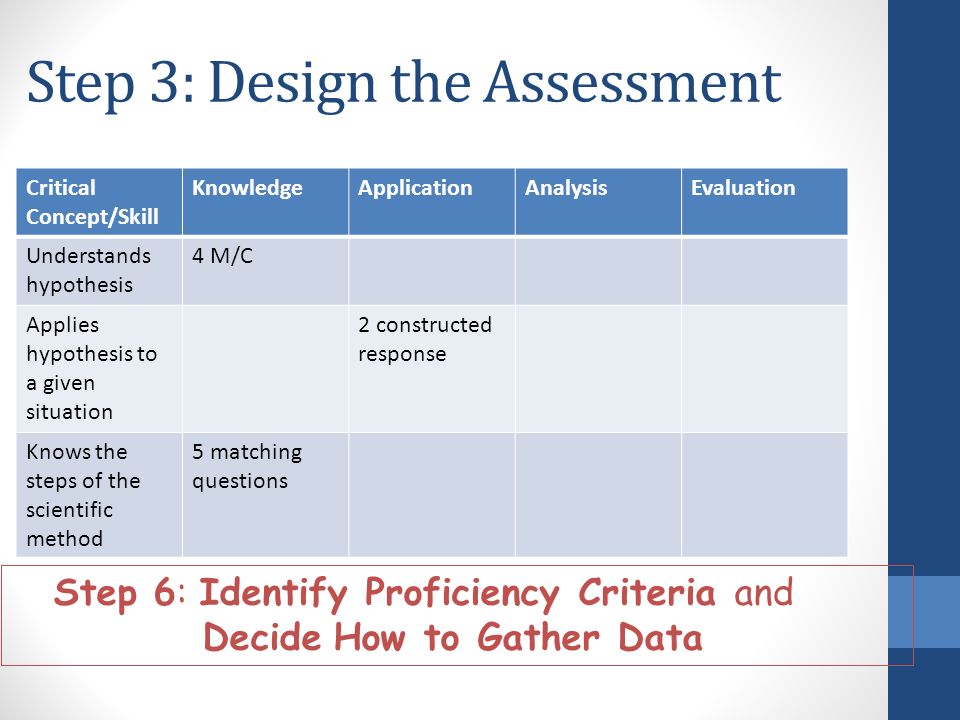 Step 3: Design the Assessment

| Critical Concept/Skill | Knowledge | Application | Analysis | Evaluation |
|---|---|---|---|---|
| Understands hypothesis | 4 M/C | | | |
| Applies hypothesis to a given situation | | 2 constructed response | | |
| Knows the steps of the scientific method | 5 matching questions | | | |

Step 6: Identify Proficiency Criteria and Decide How to Gather Data